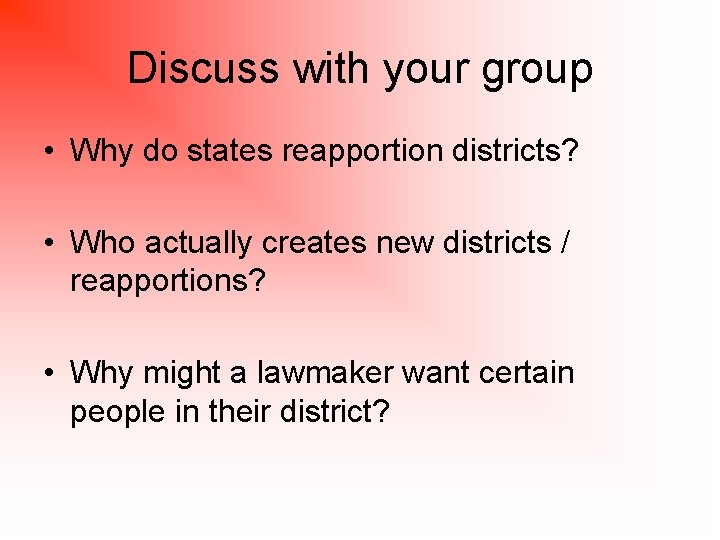 Discuss with your group

• Why do states reapportion districts?

• Who actually creates new districts / reapportions?

• Why might a lawmaker want certain people in their district?